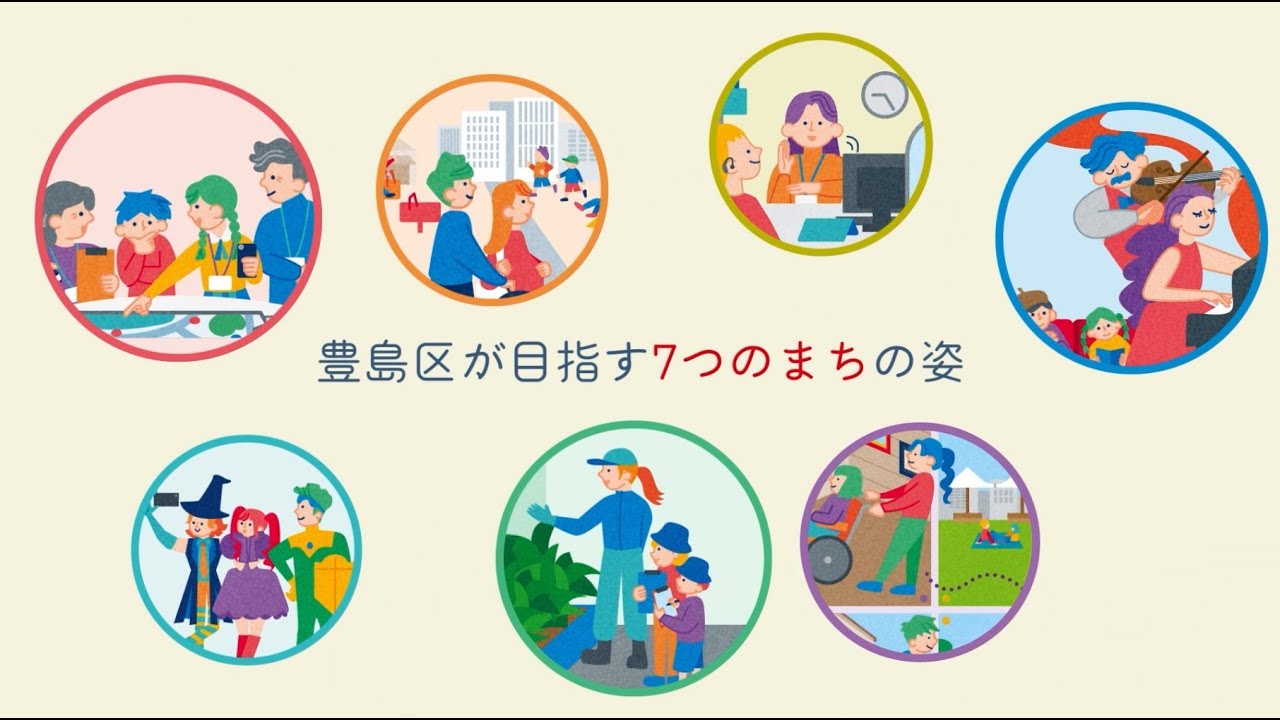 豊島区が目指す7つのまちの姿